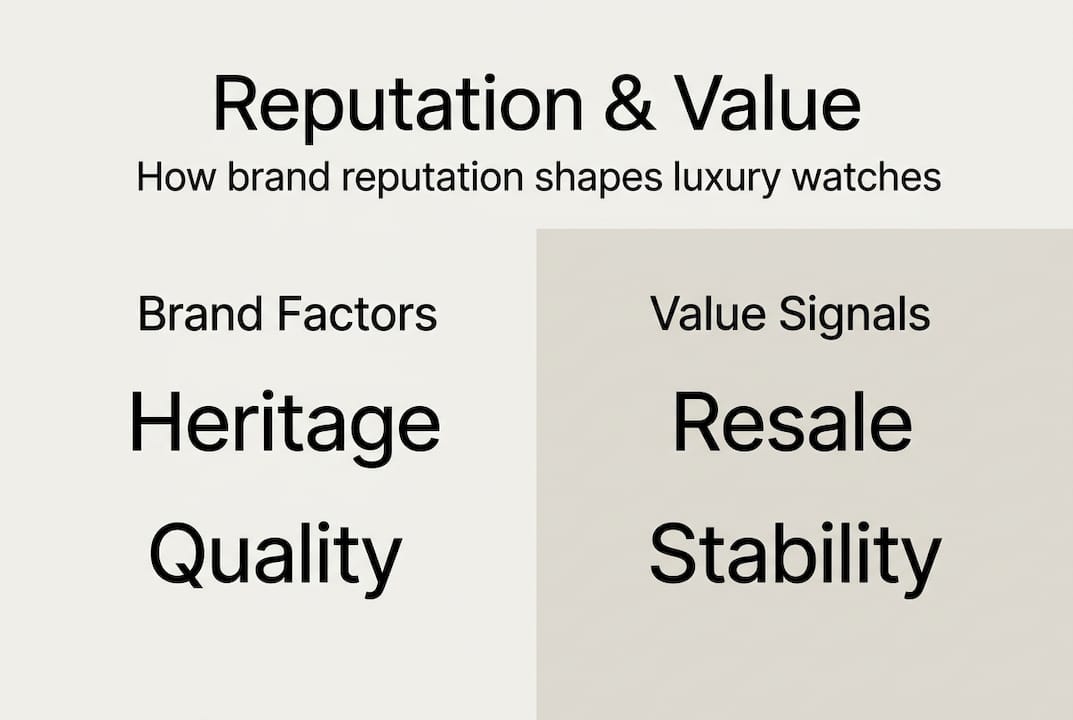 Reputation & Value
How brand reputation shapes luxury watches

Brand Factors
Heritage
Quality

Value Signals
Resale
Stability